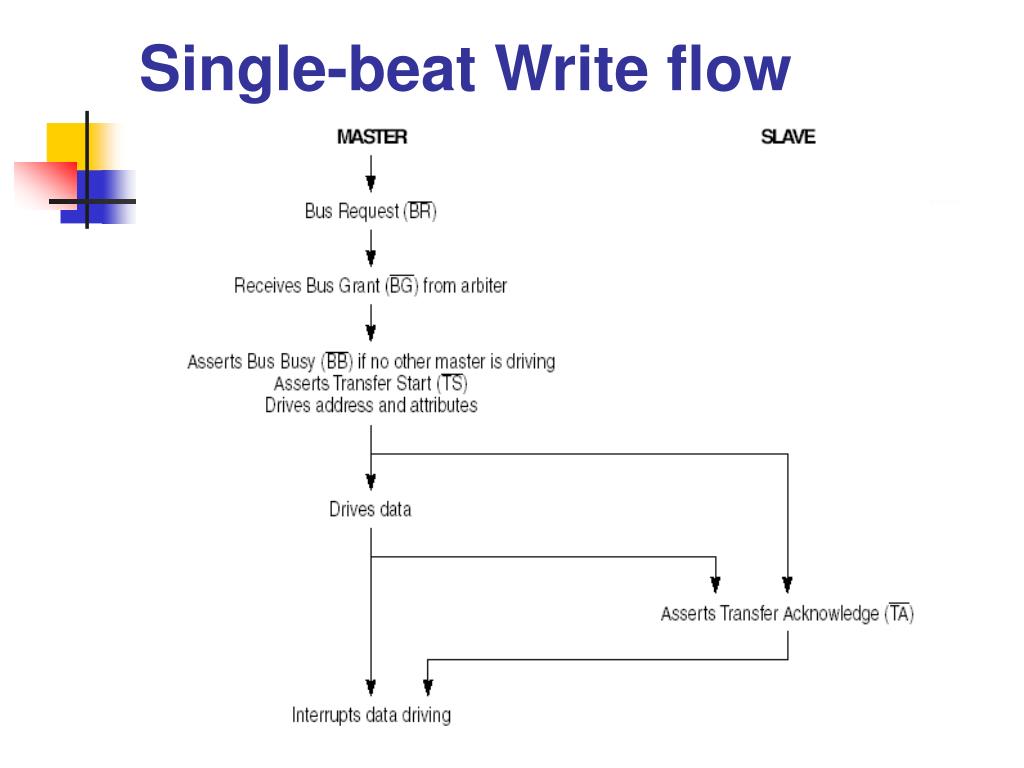 Single-beat Write flow

MASTER

SLAVE

Bus Request ($\overline{BR}$)

Receives Bus Grant ($\overline{BG}$) from arbiter

Asserts Bus Busy ($\overline{BB}$) if no other master is driving
Asserts Transfer Start ($\overline{TS}$)
Drives address and attributes

Drives data

Asserts Transfer Acknowledge ($\overline{TA}$)

Interrupts data driving